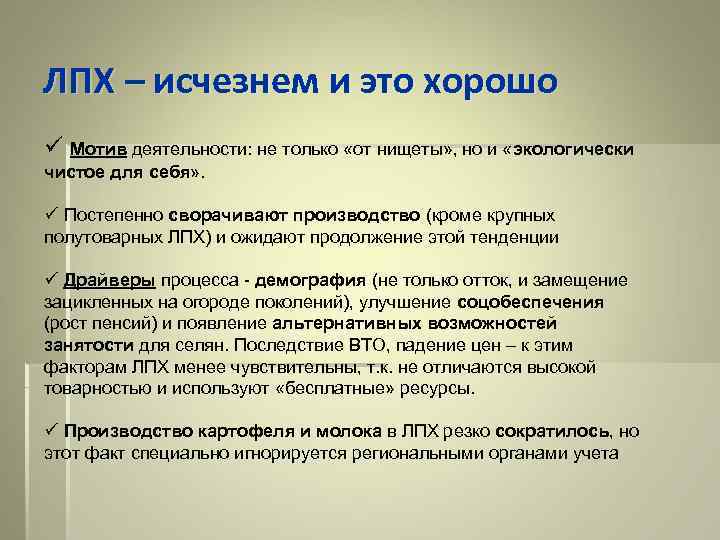 ЛПХ – исчезнем и это хорошо

✓ Мотив деятельности: не только «от нищеты», но и «экологически чистое для себя».

✓ Постепенно сворачивают производство (кроме крупных полутоварных ЛПХ) и ожидают продолжение этой тенденции

✓ Драйверы процесса - демография (не только отток, и замещение зацикленных на огороде поколений), улучшение соцобеспечения (рост пенсий) и появление альтернативных возможностей занятости для селян. Последствие ВТО, падение цен – к этим факторам ЛПХ менее чувствительны, т.к. не отличаются высокой товарностью и используют «бесплатные» ресурсы.

✓ Производство картофеля и молока в ЛПХ резко сократилось, но этот факт специально игнорируется региональными органами учета